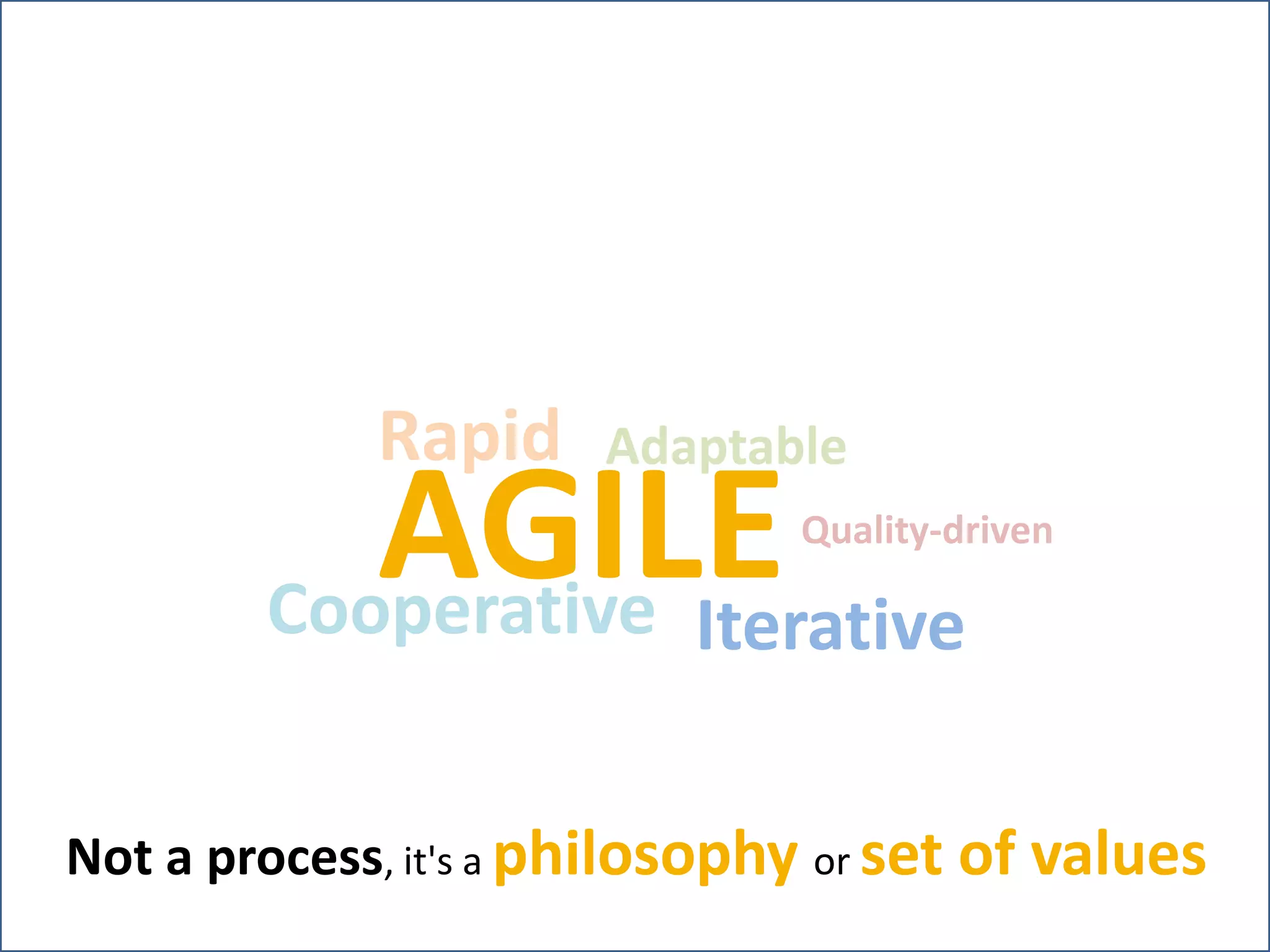 Rapid Adaptable

AGILE Quality-driven

Cooperative Iterative

Not a process, it's a philosophy or set of values